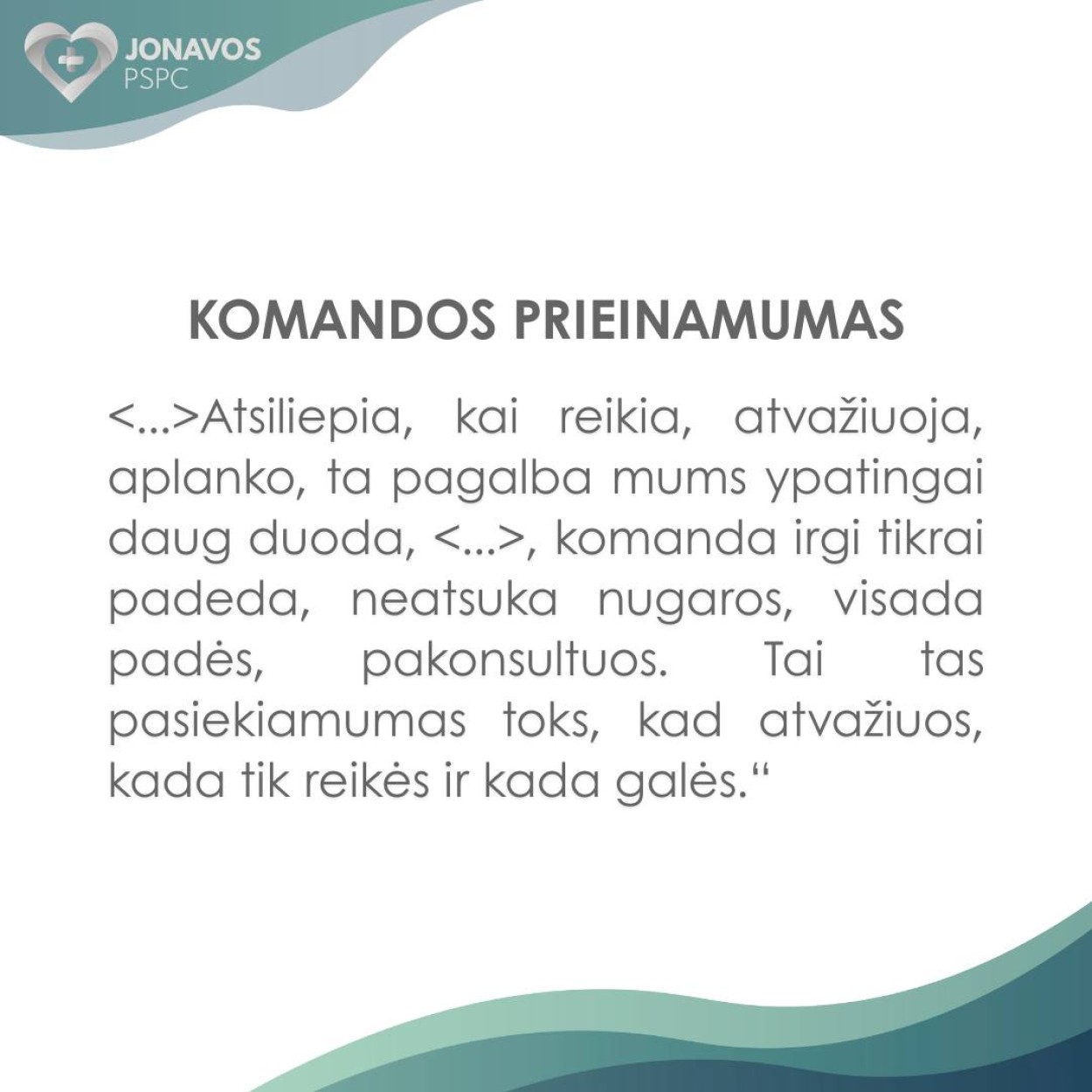 JONAVOS
PSPC

KOMANDOS PRIEINAMUMAS

<...>Atsiliepia, kai reikia, atvažiuoja, aplanko, ta pagalba mums ypatingai daug duoda, <...>, komanda irgi tikrai padeda, neatsuka nugaros, visada padės, pakonsultuos. Tai tas pasiekiamumas toks, kad atvažiuos, kada tik reikės ir kada galės.“